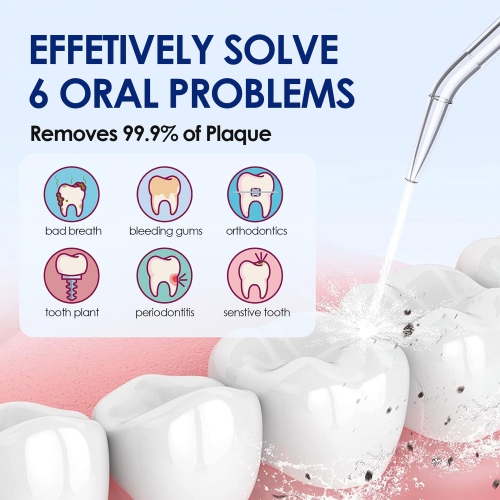 EFFETIVELY SOLVE 6 ORAL PROBLEMS

Removes 99.9% of Plaque

bad breath

bleeding gums

orthodontics

tooth plant

periodontitis

senstive tooth